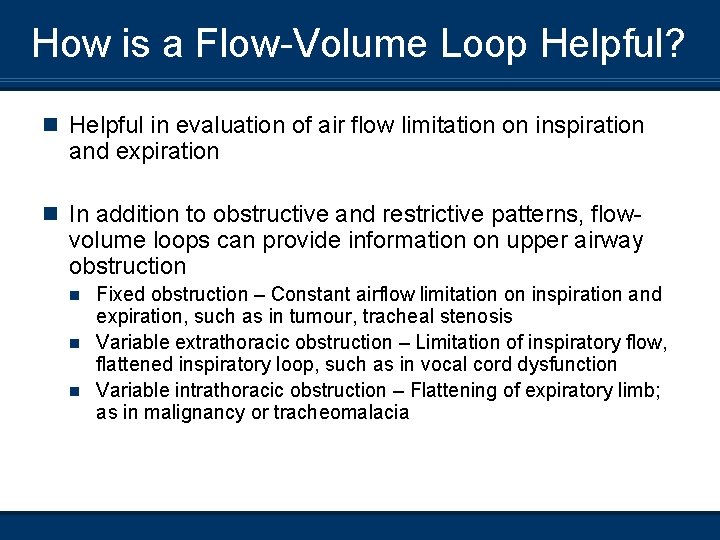 How is a Flow-Volume Loop Helpful?

Helpful in evaluation of air flow limitation on inspiration and expiration

In addition to obstructive and restrictive patterns, flow-volume loops can provide information on upper airway obstruction

Fixed obstruction – Constant airflow limitation on inspiration and expiration, such as in tumour, tracheal stenosis

Variable extrathoracic obstruction – Limitation of inspiratory flow, flattened inspiratory loop, such as in vocal cord dysfunction

Variable intrathoracic obstruction – Flattening of expiratory limb; as in malignancy or tracheomalacia